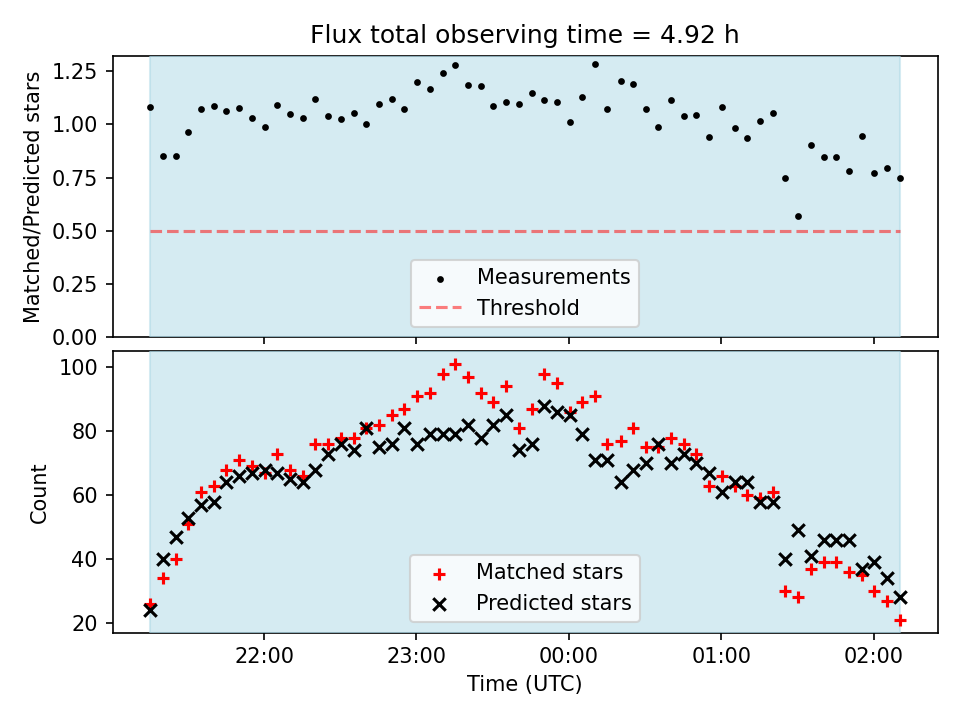 Flux total observing time = 4.92 h

Matched/Predicted stars

1.25
1.00
0.75
0.50
0.25
0.00

Measurements
Threshold

Count

100
80
60
40
20

Matched stars
Predicted stars

22:00
23:00
00:00
01:00
02:00

Time (UTC)